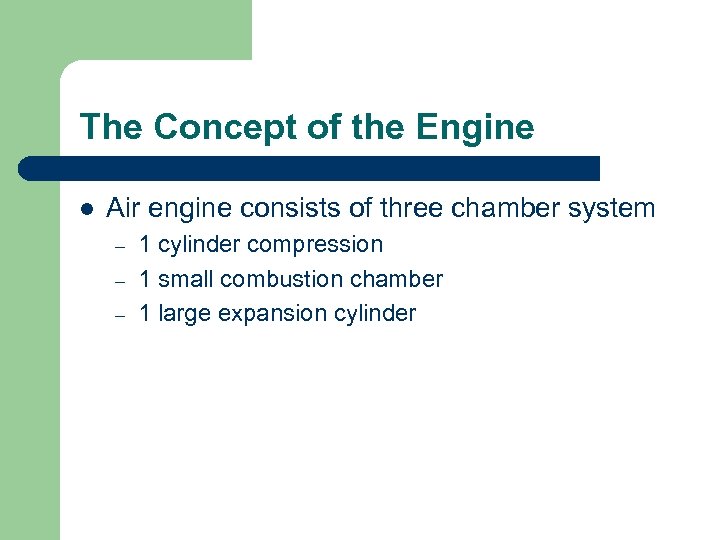 The Concept of the Engine

- Air engine consists of three chamber system
  – 1 cylinder compression
  – 1 small combustion chamber
  – 1 large expansion cylinder